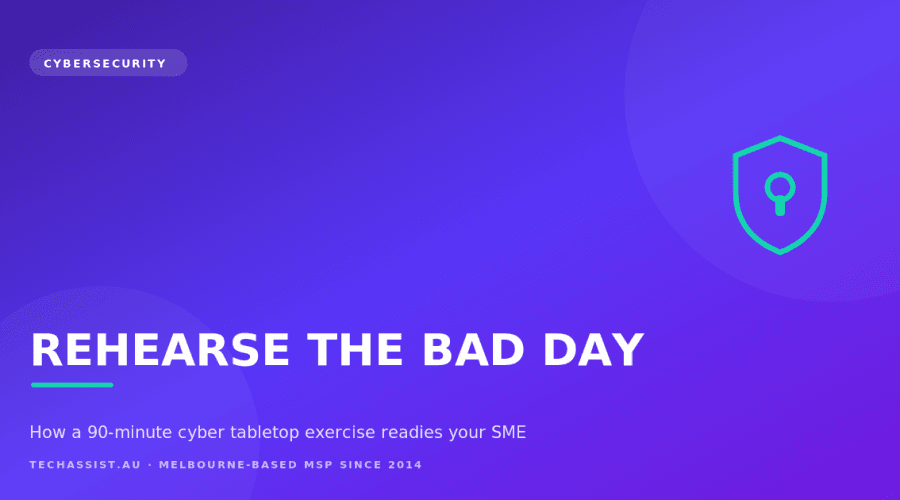 CYBERSECURITY

REHEARSE THE BAD DAY

How a 90-minute cyber tabletop exercise readies your SME

TECHASSIST.AU · MELBOURNE-BASED MSP SINCE 2014